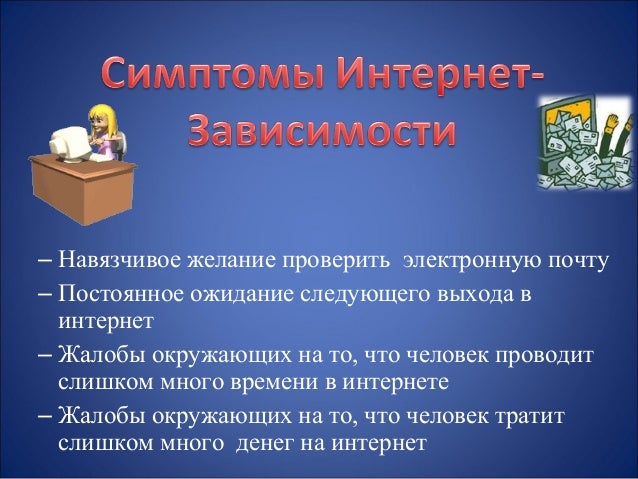 Симптомы Интернет-Зависимости

– Навязчивое желание проверить  электронную почту
– Постоянное ожидание следующего выхода в интернет
– Жалобы окружающих на то, что человек проводит слишком много времени в интернете
– Жалобы окружающих на то, что человек тратит слишком много  денег на интернет